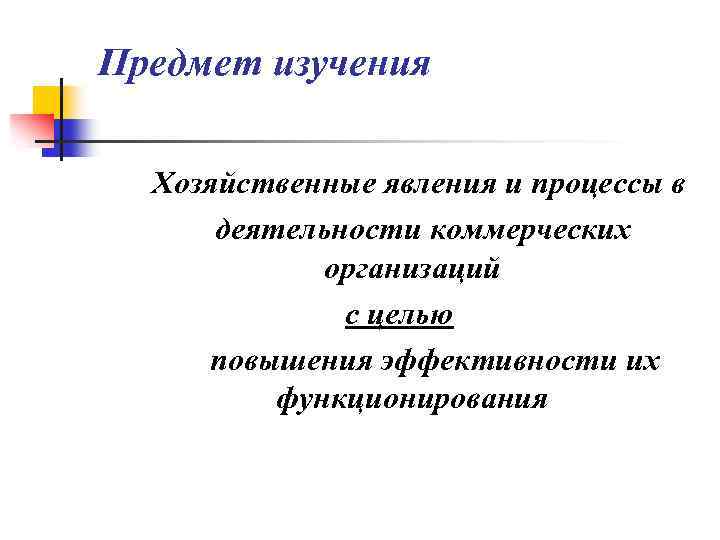 Предмет изучения

Хозяйственные явления и процессы в деятельности коммерческих организаций

с целью

повышения эффективности их функционирования